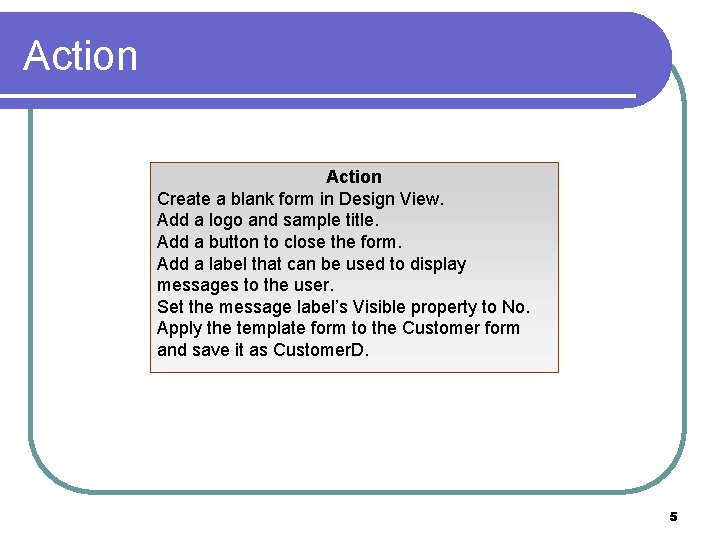 Action

Action
Create a blank form in Design View.
Add a logo and sample title.
Add a button to close the form.
Add a label that can be used to display messages to the user.
Set the message label's Visible property to No.
Apply the template form to the Customer form and save it as CustomerD.

5